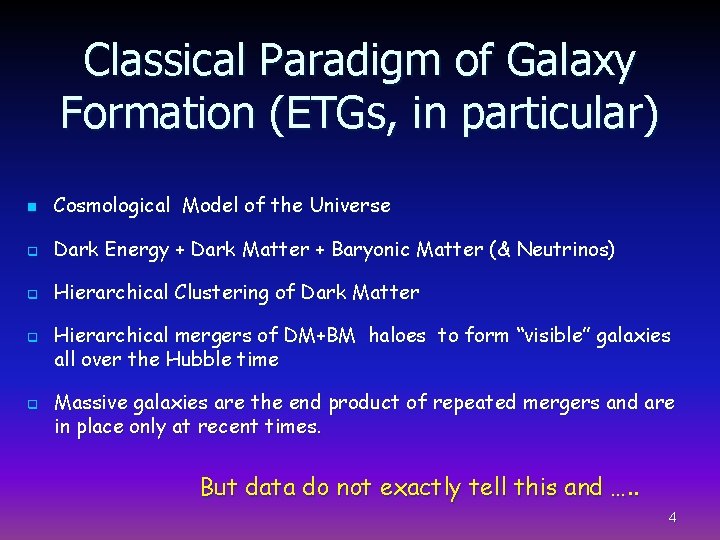 Classical Paradigm of Galaxy Formation (ETGs, in particular)

Cosmological Model of the Universe

Dark Energy + Dark Matter + Baryonic Matter (& Neutrinos)

Hierarchical Clustering of Dark Matter

Hierarchical mergers of DM+BM haloes to form "visible" galaxies all over the Hubble time

Massive galaxies are the end product of repeated mergers and are in place only at recent times.

But data do not exactly tell this and …..

4